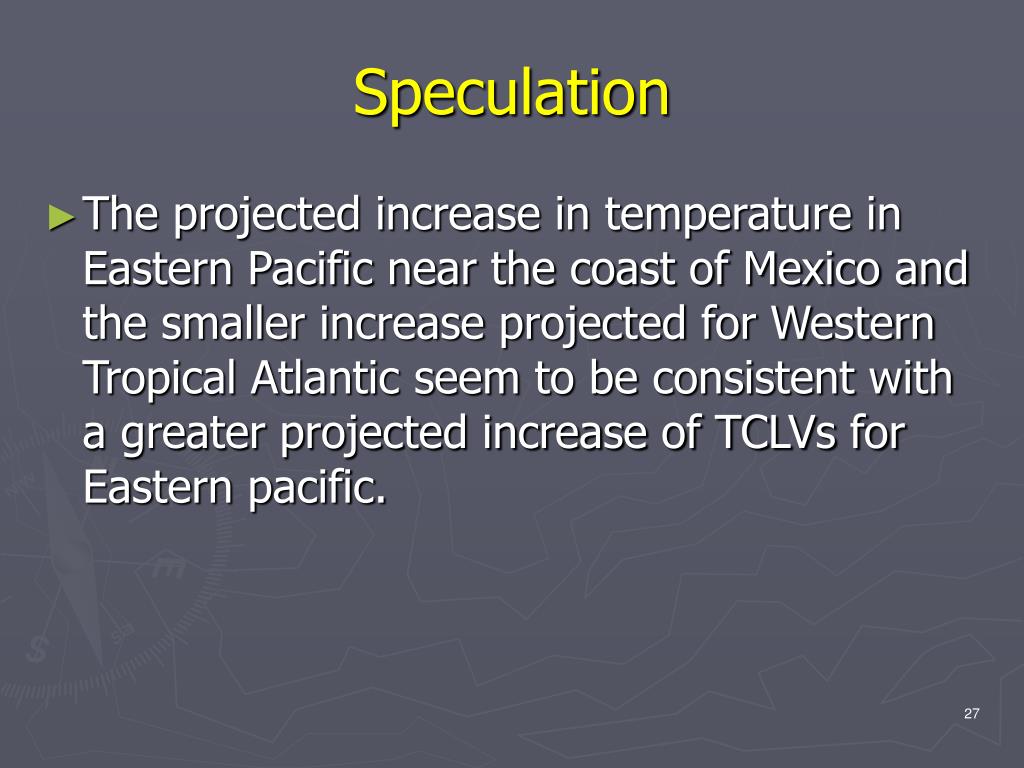 Speculation

►The projected increase in temperature in Eastern Pacific near the coast of Mexico and the smaller increase projected for Western Tropical Atlantic seem to be consistent with a greater projected increase of TCLVs for Eastern pacific.

27